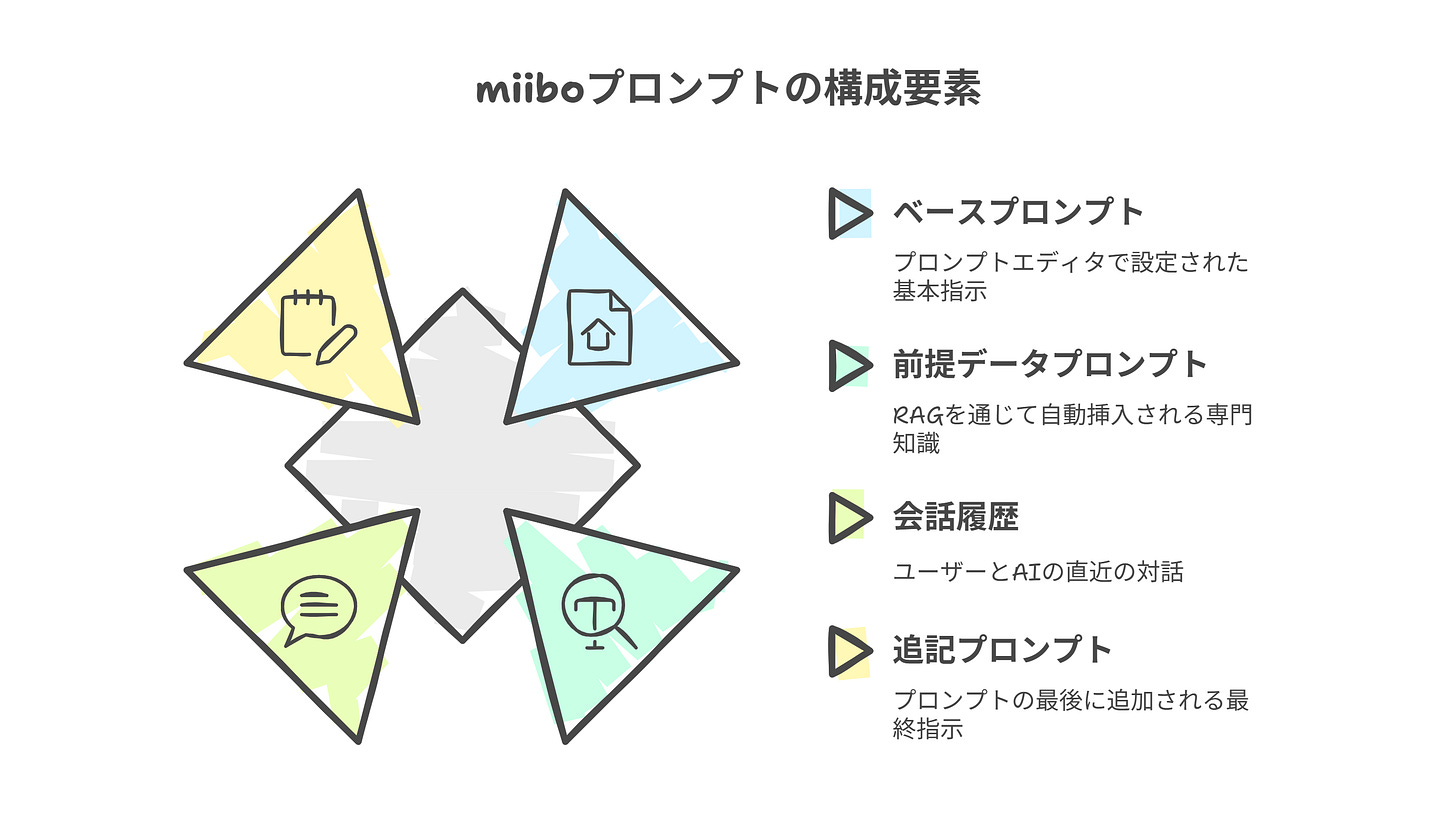 miiboプロンプトの構成要素

ベースプロンプト

プロンプトエディタで設定された基本指示

前提データプロンプト

RAGを通じて自動挿入される専門知識

会話履歴

ユーザーとAIの直近の対話

追記プロンプト

プロンプトの最後に追加される最終指示